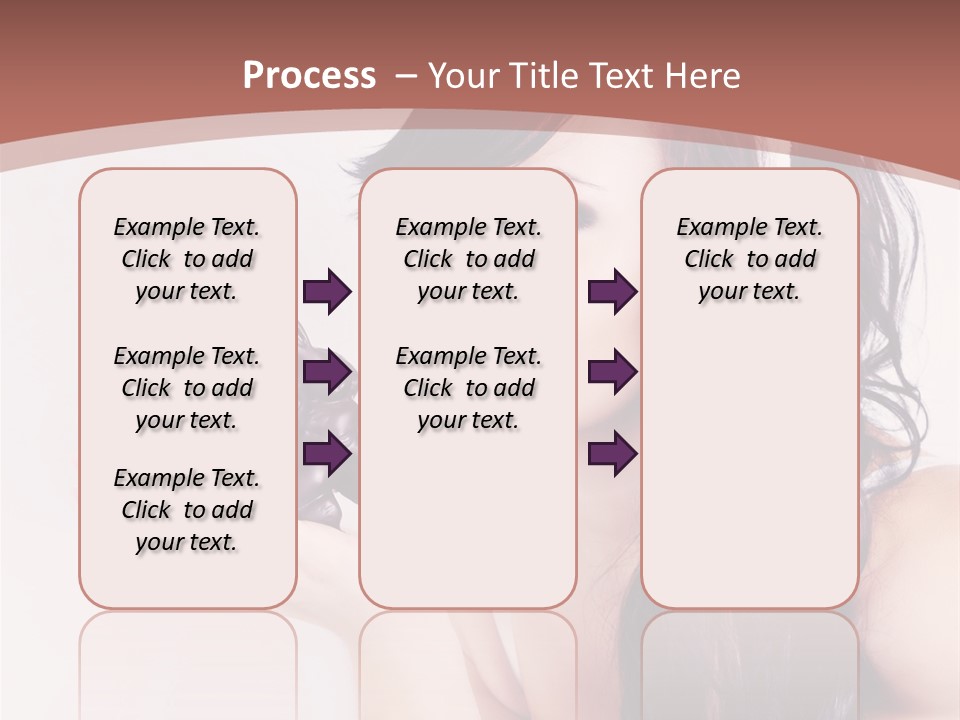 Process – Your Title Text Here

Example Text. Click to add your text.

Example Text. Click to add your text.

Example Text. Click to add your text.

Example Text. Click to add your text.

Example Text. Click to add your text.

Example Text. Click to add your text.